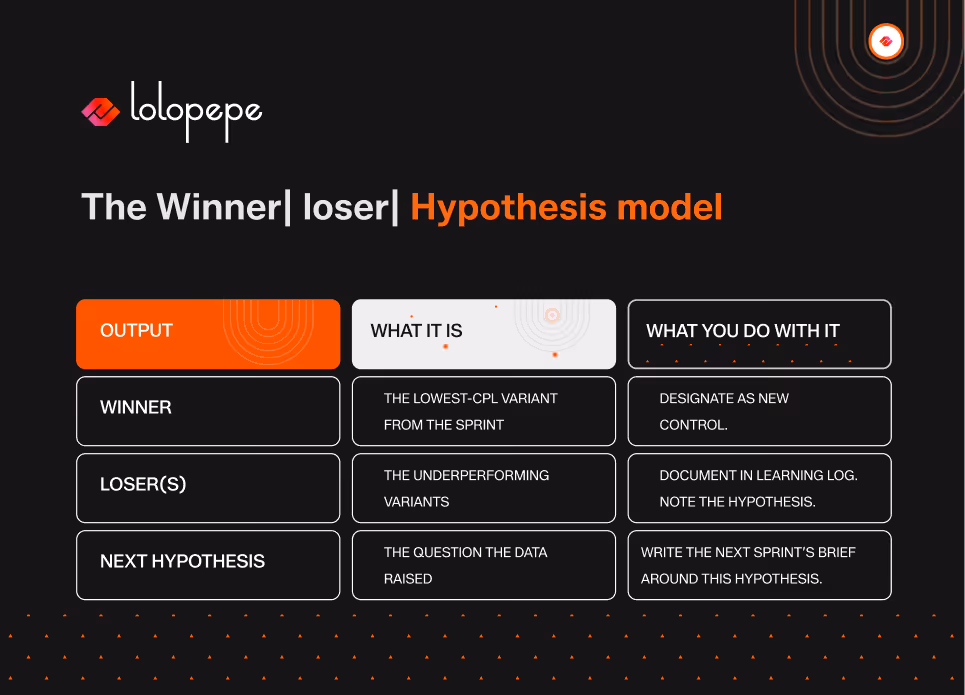 lolopepe

The Winner| loser| Hypothesis model

| OUTPUT | WHAT IT IS | WHAT YOU DO WITH IT |
|---|---|---|
| WINNER | THE LOWEST-CPL VARIANT FROM THE SPRINT | DESIGNATE AS NEW CONTROL. |
| LOSER(S) | THE UNDERPERFORMING VARIANTS | DOCUMENT IN LEARNING LOG. NOTE THE HYPOTHESIS. |
| NEXT HYPOTHESIS | THE QUESTION THE DATA RAISED | WRITE THE NEXT SPRINT'S BRIEF AROUND THIS HYPOTHESIS. |